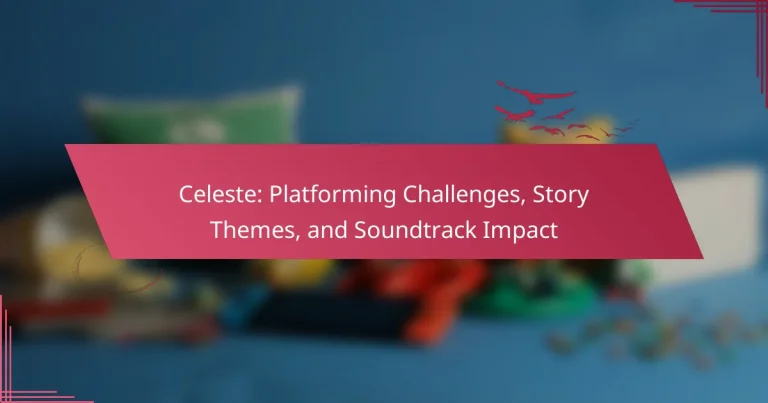 Celeste: Platforming Challenges, Story Themes, and Soundtrack Impact